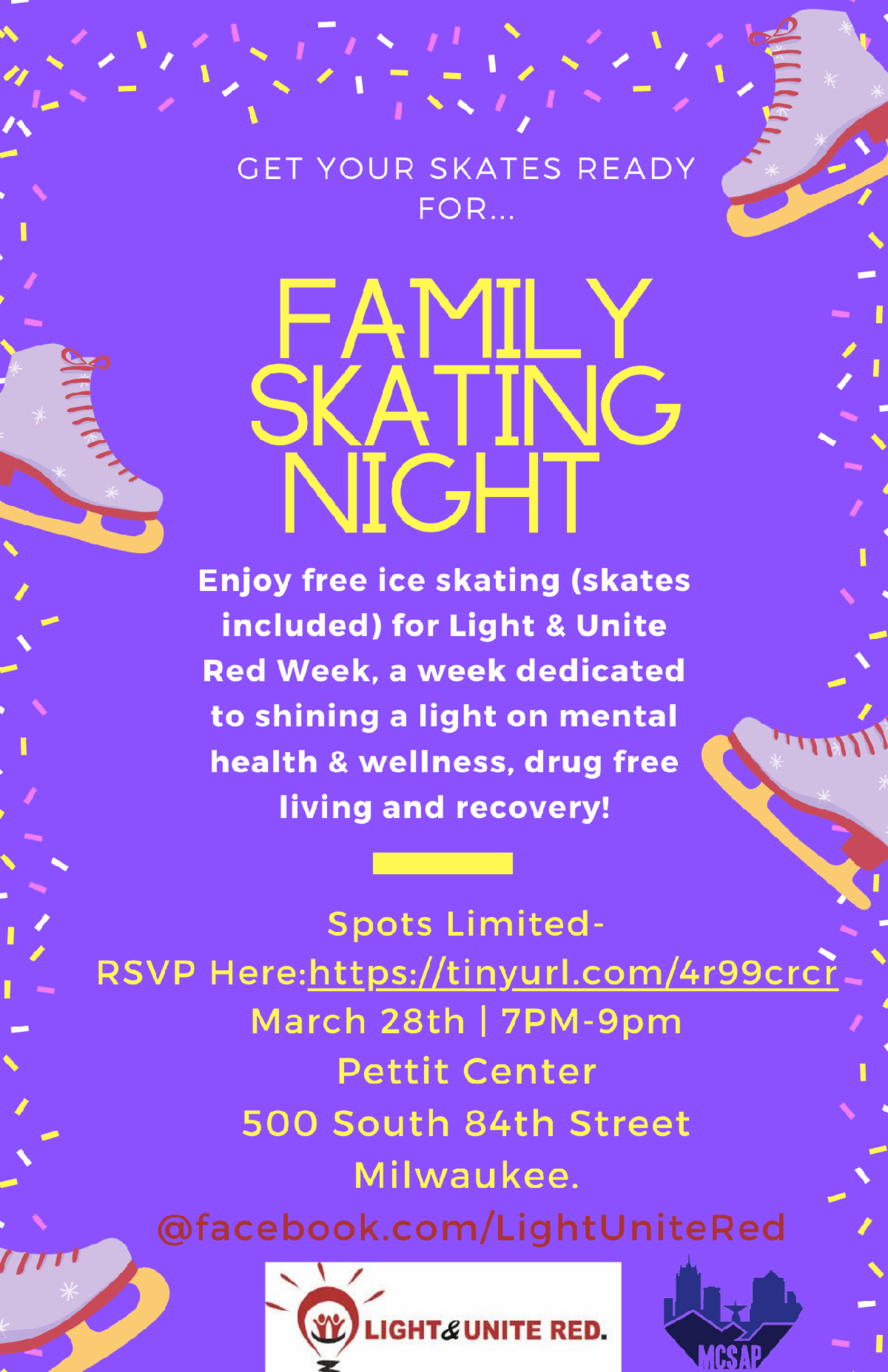 GET YOUR SKATES READY FOR...

FAMILY SKATING NIGHT

Enjoy free ice skating (skates included) for Light & Unite Red Week, a week dedicated to shining a light on mental health & wellness, drug free living and recovery!

Spots Limited-
RSVP Here:https://tinyurl.com/4r99crcr
March 28th | 7PM-9pm
Pettit Center
500 South 84th Street
Milwaukee.
@facebook.com/LightUniteRed

LIGHT&UNITE RED.

MCSAP